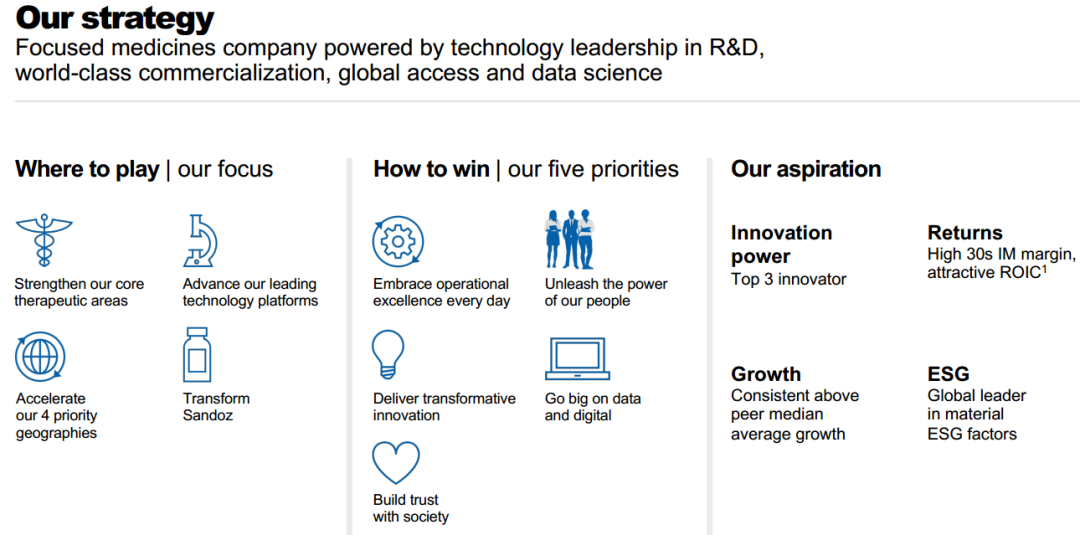 Our strategy
Focused medicines company powered by technology leadership in R&D, world-class commercialization, global access and data science

Where to play | our focus

Strengthen our core therapeutic areas

Advance our leading technology platforms

Accelerate our 4 priority geographies

Transform Sandoz

How to win | our five priorities

Embrace operational excellence every day

Unleash the power of our people

Deliver transformative innovation

Go big on data and digital

Build trust with society

Our aspiration

Innovation power
Top 3 innovator

Returns
High 30s IM margin, attractive ROIC$^1$

Growth
Consistent above peer median average growth

ESG
Global leader in material ESG factors